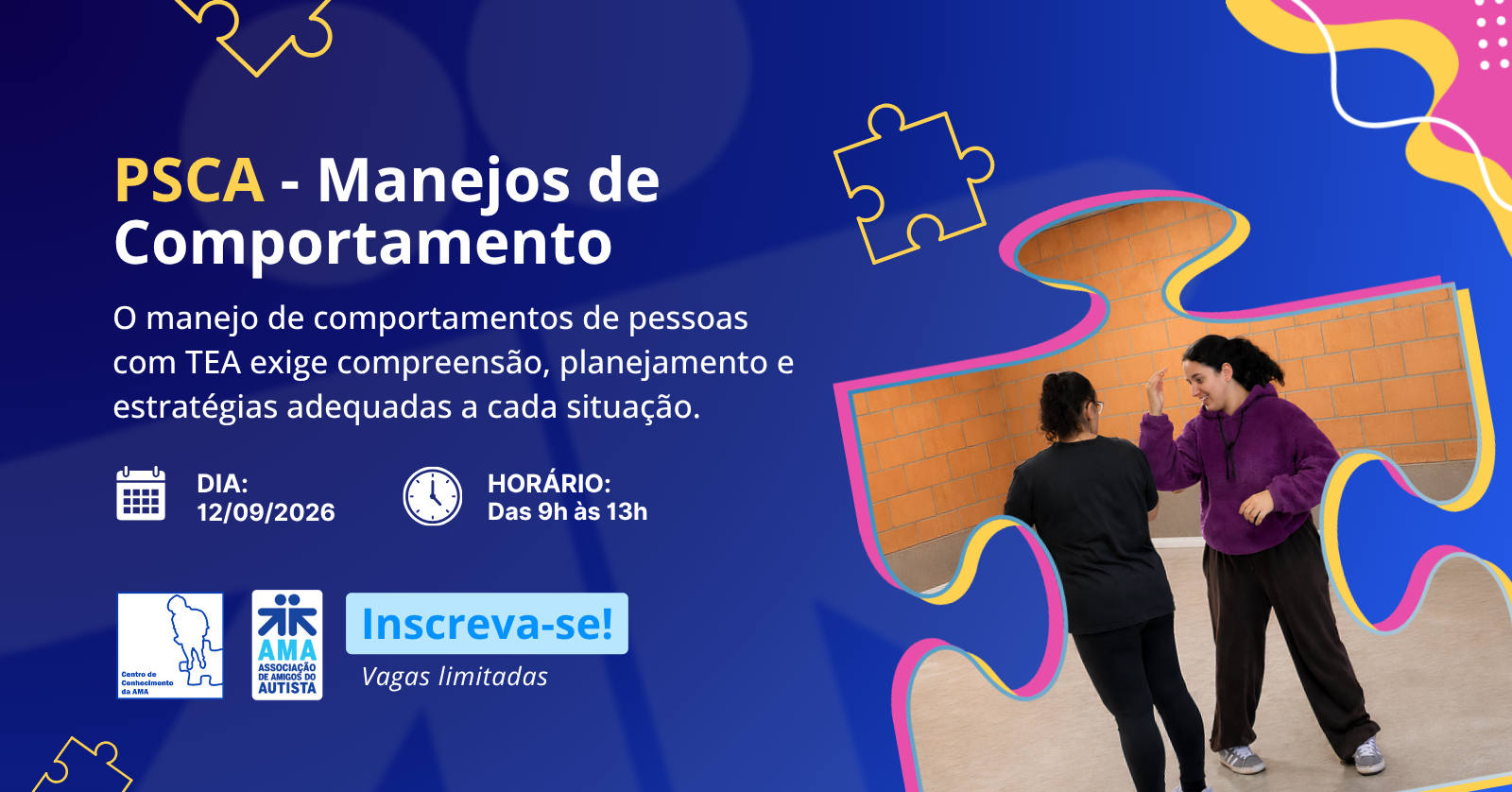 PSCA - Manejos de Comportamento

O manejo de comportamentos de pessoas com TEA exige compreensão, planejamento e estratégias adequadas a cada situação.

DIA:
12/09/2026

HORÁRIO:
Das 9h às 13h

Centro de Conhecimento da AMA

AMA
ASSOCIAÇÃO DE AMIGOS DO AUTISTA

Inscreva-se!
Vagas limitadas